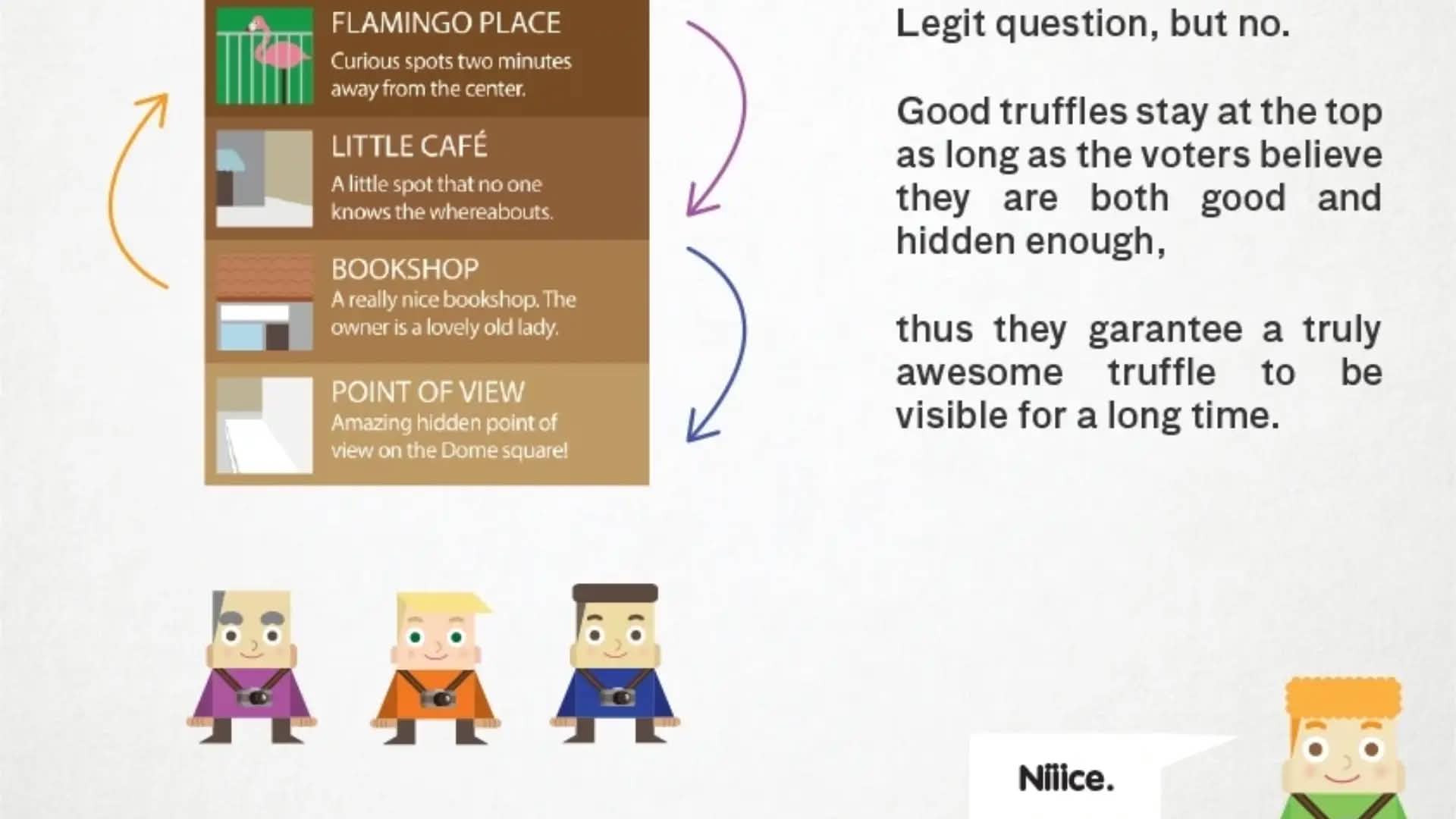 FLAMINGO PLACE
Curious spots two minutes away from the center.

LITTLE CAFÉ
A little spot that no one knows the whereabouts.

BOOKSHOP
A really nice bookshop. The owner is a lovely old lady.

POINT OF VIEW
Amazing hidden point of view on the Dome square!

Legit question, but no.

Good truffles stay at the top as long as the voters believe they are both good and hidden enough,

thus they garantee a truly awesome truffle to be visible for a long time.

Niiice.